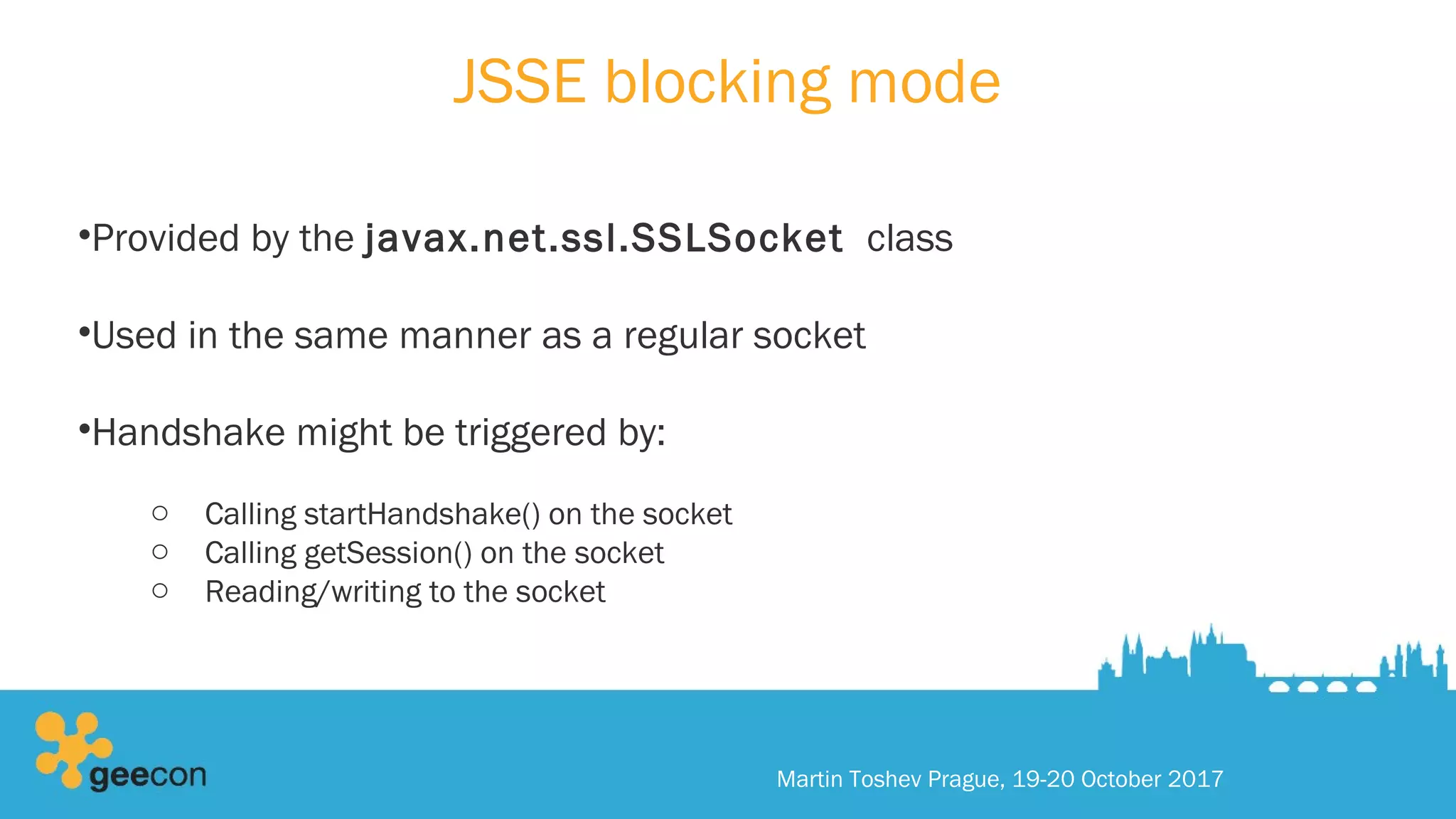 JSSE blocking mode

•Provided by the javax.net.ssl.SSLSocket class

•Used in the same manner as a regular socket

•Handshake might be triggered by:

○ Calling startHandshake() on the socket
○ Calling getSession() on the socket
○ Reading/writing to the socket

geecon

Martin Toshev Prague, 19-20 October 2017